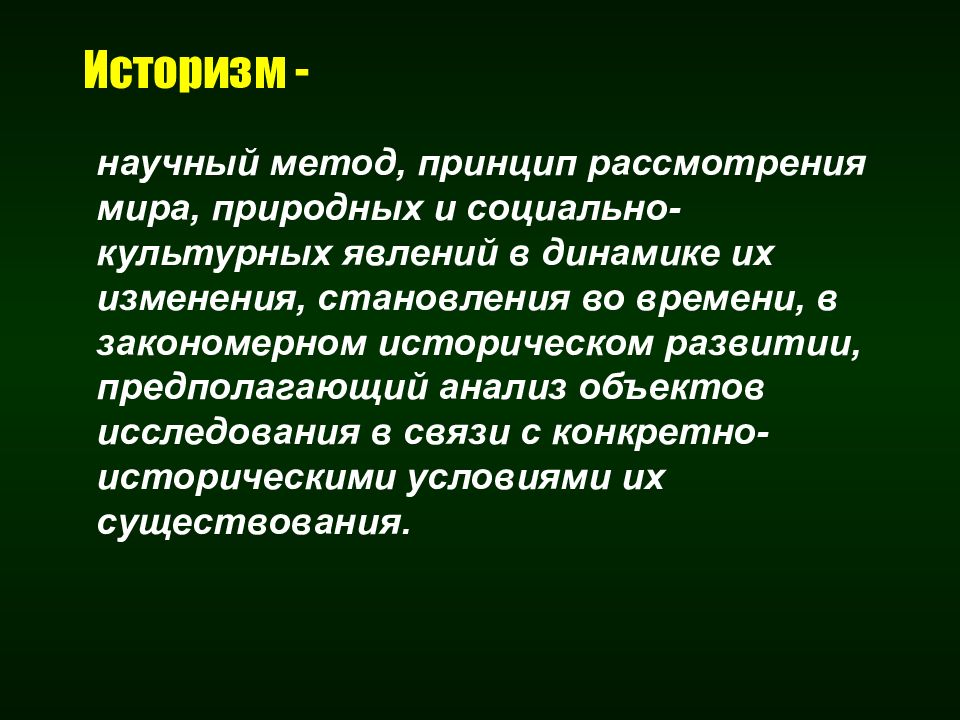 Историзм -

научный метод, принцип рассмотрения мира, природных и социально-культурных явлений в динамике их изменения, становления во времени, в закономерном историческом развитии, предполагающий анализ объектов исследования в связи с конкретно-историческими условиями их существования.